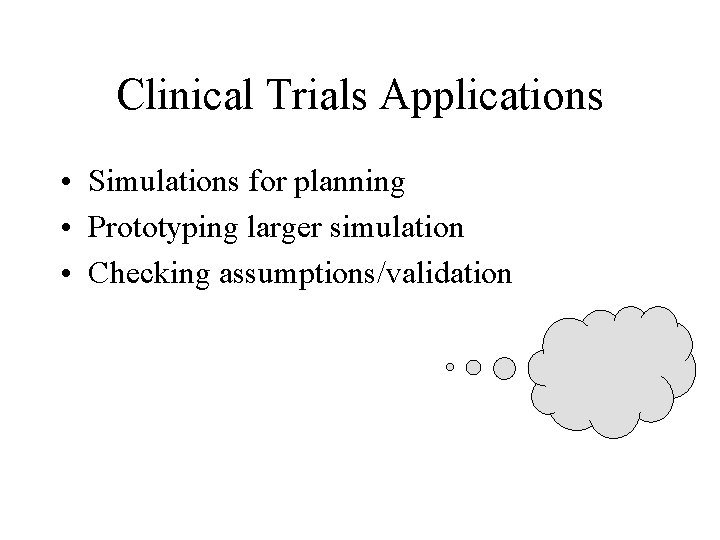 Clinical Trials Applications

• Simulations for planning
• Prototyping larger simulation
• Checking assumptions/validation